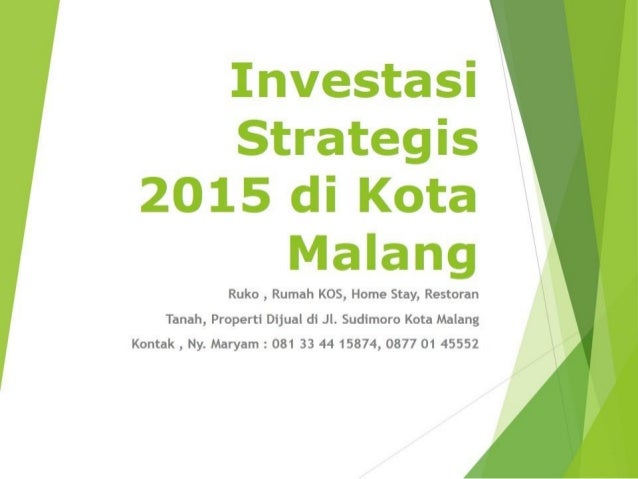 Investasi Strategis 2015 di Kota Malang

Ruko , Rumah KOS, Home Stay, Restoran

Tanah, Properti Dijual di Jl. Sudimoro Kota Malang

Kontak , Ny. Maryam : 081 33 44 15874, 0877 01 45552